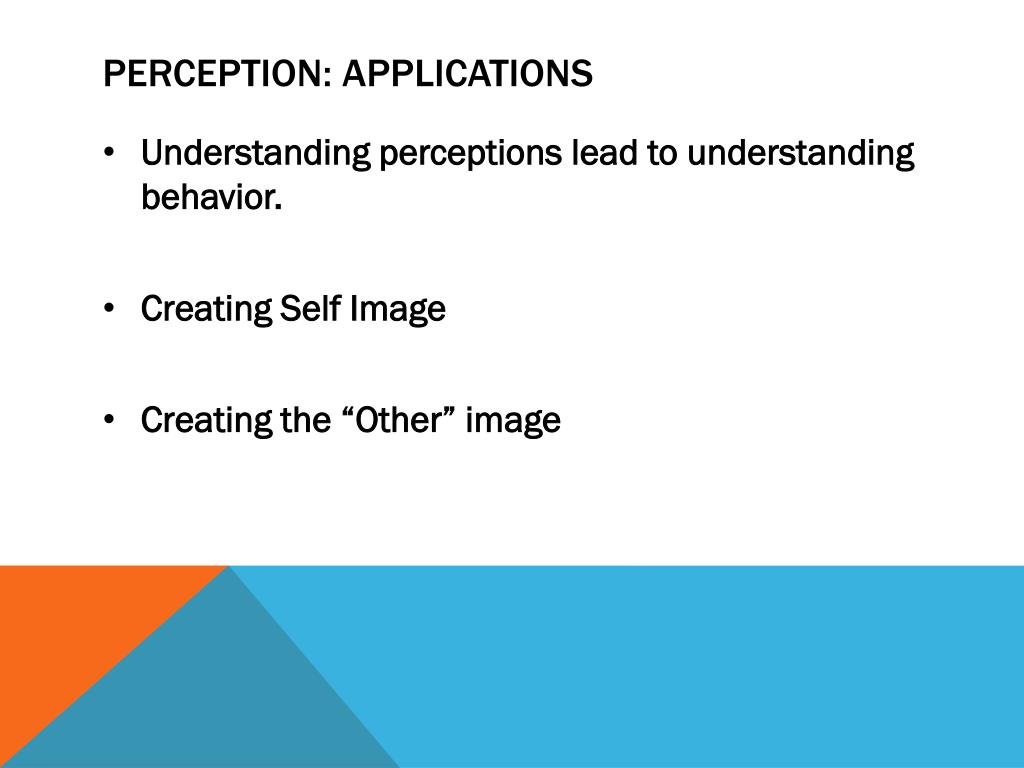 PERCEPTION: APPLICATIONS

• Understanding perceptions lead to understanding behavior.

• Creating Self Image

• Creating the “Other” image